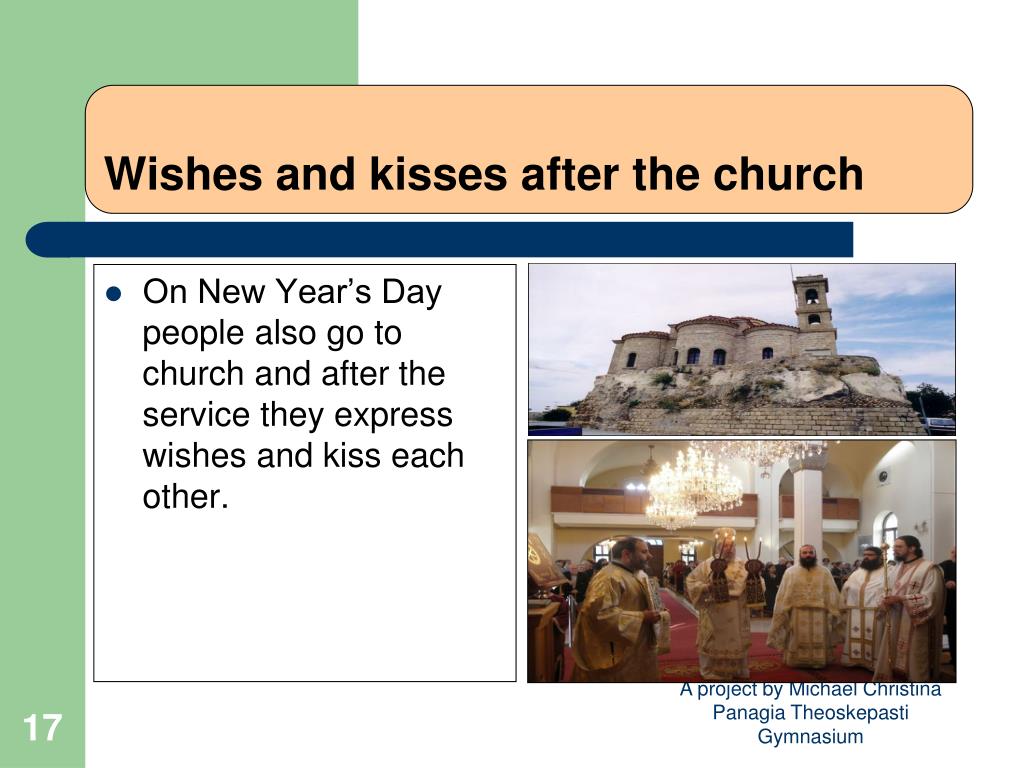 Wishes and kisses after the church

- On New Year's Day people also go to church and after the service they express wishes and kiss each other.

A project by Michael Christina
Panagia Theoskepasti Gymnasium

17